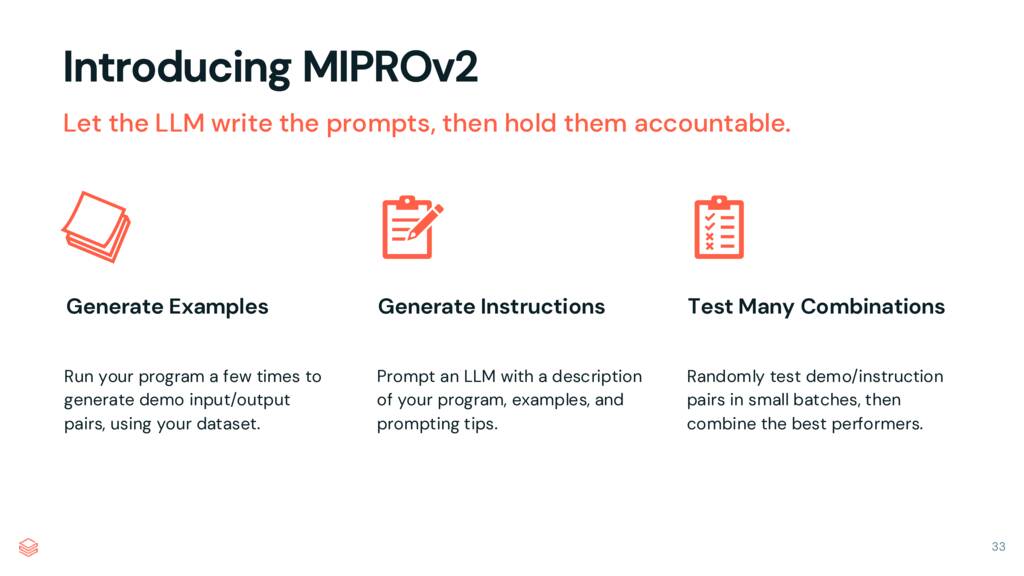 Introducing MIPROv2

Let the LLM write the prompts, then hold them accountable.

Generate Examples

Run your program a few times to generate demo input/output pairs, using your dataset.

Generate Instructions

Prompt an LLM with a description of your program, examples, and prompting tips.

Test Many Combinations

Randomly test demo/instruction pairs in small batches, then combine the best performers.

33